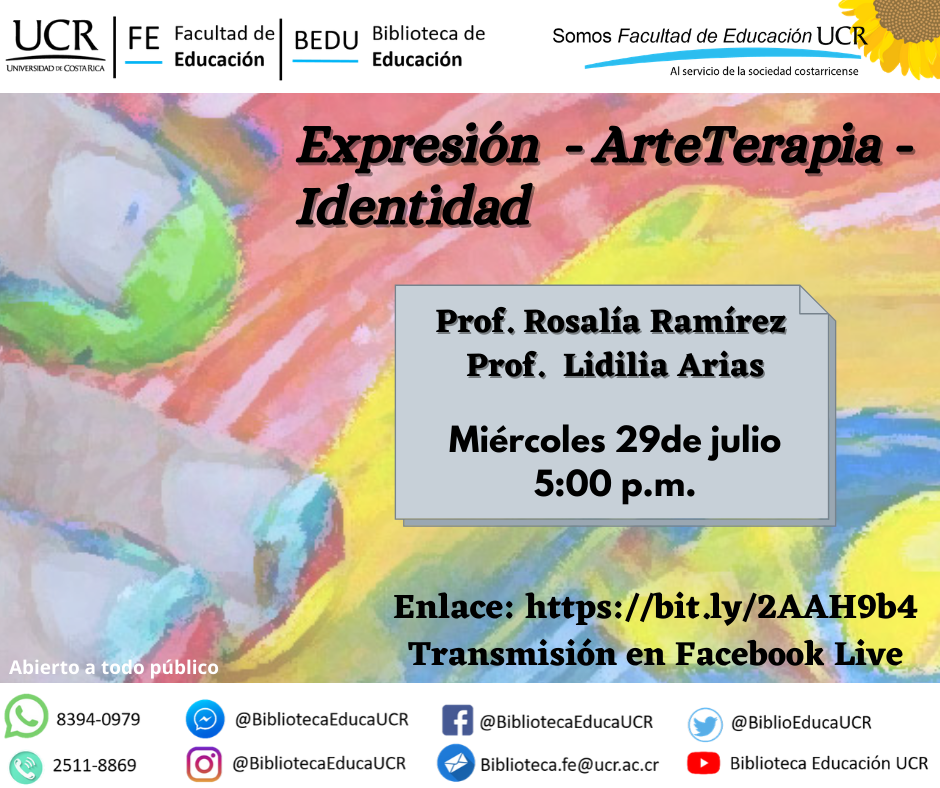 UCR
UNIVERSIDAD DE COSTA RICA
FE Facultad de Educación
BEDU Biblioteca de Educación
Somos Facultad de Educación UCR
Al servicio de la sociedad costarricense

Expresión - ArteTerapia - Identidad

Prof. Rosalía Ramírez
Prof. Lidilia Arias

Miércoles 29de julio
5:00 p.m.

Enlace: https://bit.ly/2AAH9b4
Transmisión en Facebook Live

Abierto a todo público

8394-0979
@BibliotecaEducaUCR
@BibliotecaEducaUCR
@BiblioEducaUCR
2511-8869
@BibliotecaEducaUCR
Biblioteca.fe@ucr.ac.cr
Biblioteca Educación UCR